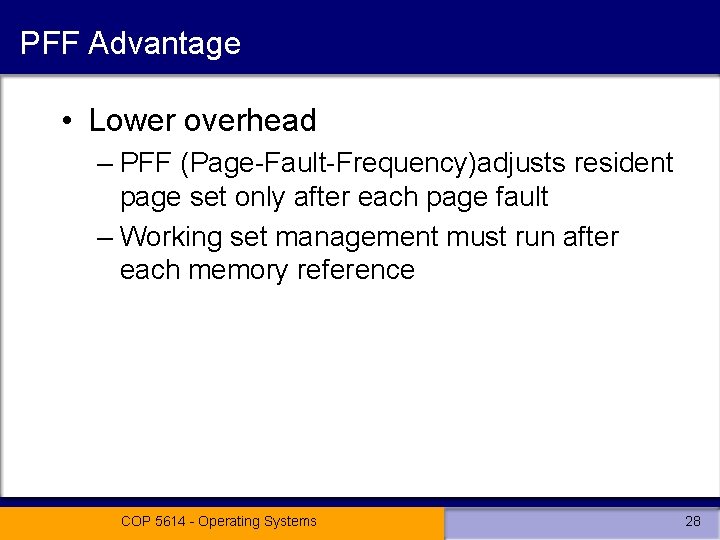 PFF Advantage

• Lower overhead
– PFF (Page-Fault-Frequency)adjusts resident page set only after each page fault
– Working set management must run after each memory reference

COP 5614 - Operating Systems

28